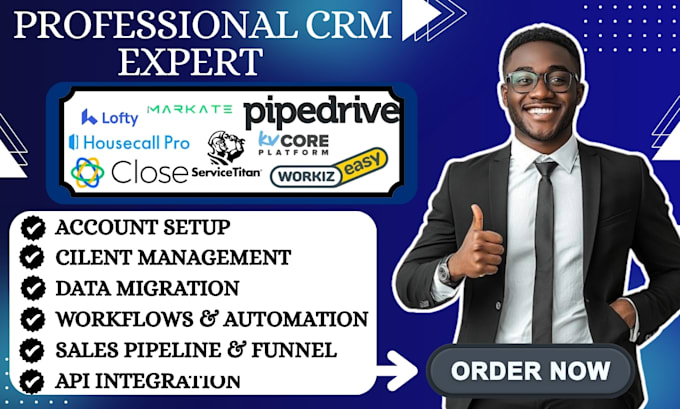 PROFESSIONAL CRM EXPERT

Lofty
MARKATE
pipedrive
Housecall Pro
kvCORE PLATFORM
Close
ServiceTitan
WORKIZ easy

ACCOUNT SETUP
CILENT MANAGEMENT
DATA MIGRATION
WORKFLOWS & AUTOMATION
SALES PIPELINE & FUNNEL
API INTEGRATION

ORDER NOW